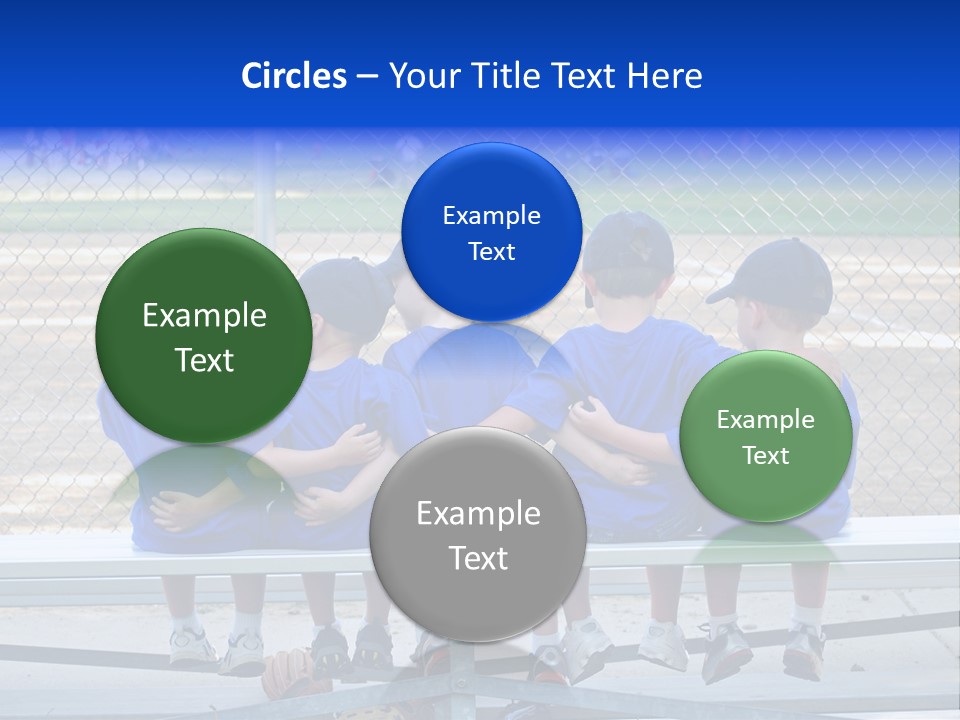 Circles – Your Title Text Here

Example Text

Example Text

Example Text

Example Text